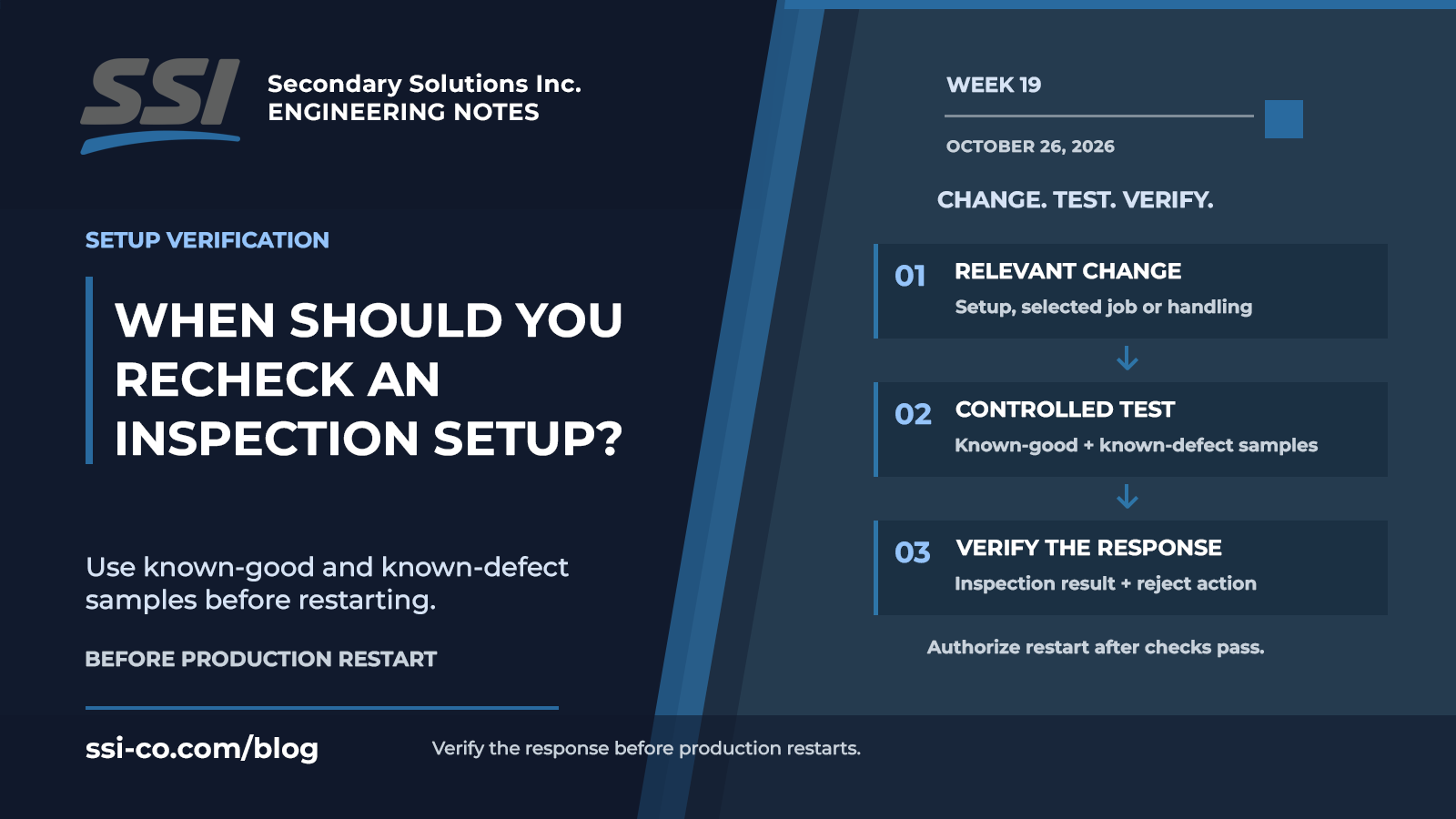 SSI

Secondary Solutions Inc.
ENGINEERING NOTES

SETUP VERIFICATION

WHEN SHOULD YOU RECHECK AN INSPECTION SETUP?

Use known-good and known-defect samples before restarting.

BEFORE PRODUCTION RESTART

WEEK 19

OCTOBER 26, 2026

CHANGE. TEST. VERIFY.

01 RELEVANT CHANGE
Setup, selected job or handling

↓

02 CONTROLLED TEST
Known-good + known-defect samples

↓

03 VERIFY THE RESPONSE
Inspection result + reject action

Authorize restart after checks pass.

ssi-co.com/blog

Verify the response before production restarts.